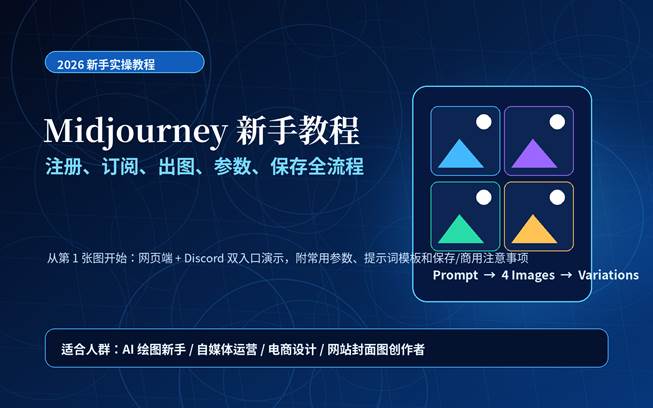 2026 新手实操教程

Midjourney 新手教程

注册、订阅、出图、参数、保存全流程

从第 1 张图开始：网页端 + Discord 双入口演示，附常用参数、提示词模板和保存/商用注意事项

Prompt → 4 Images → Variations

适合人群：AI 绘图新手 / 自媒体运营 / 电商设计 / 网站封面图创作者